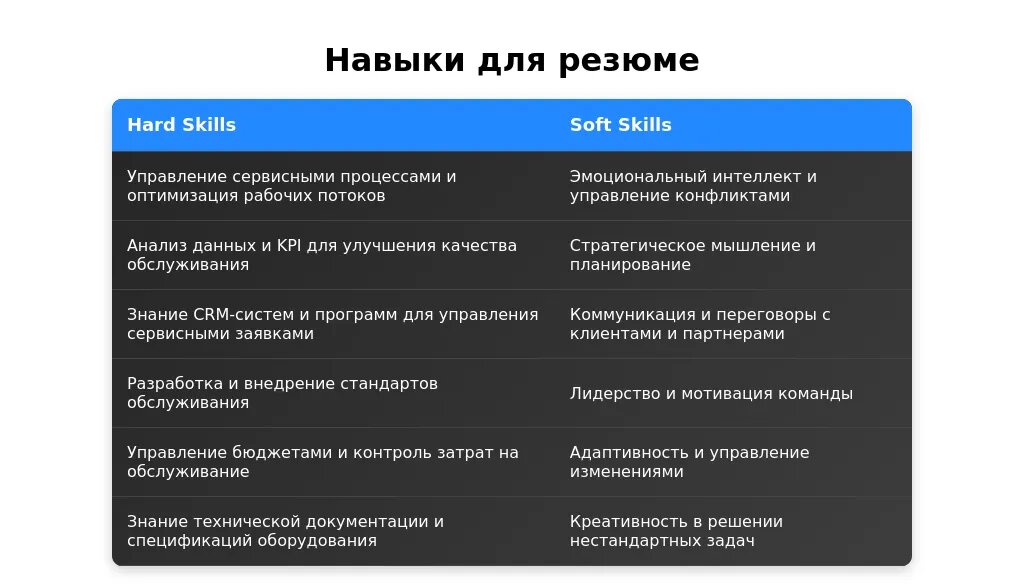 Навыки для резюме

| Hard Skills | Soft Skills |
|---|---|
| Управление сервисными процессами и оптимизация рабочих потоков | Эмоциональный интеллект и управление конфликтами |
| Анализ данных и KPI для улучшения качества обслуживания | Стратегическое мышление и планирование |
| Знание CRM-систем и программ для управления сервисными заявками | Коммуникация и переговоры с клиентами и партнерами |
| Разработка и внедрение стандартов обслуживания | Лидерство и мотивация команды |
| Управление бюджетами и контроль затрат на обслуживание | Адаптивность и управление изменениями |
| Знание технической документации и спецификаций оборудования | Креативность в решении нестандартных задач |